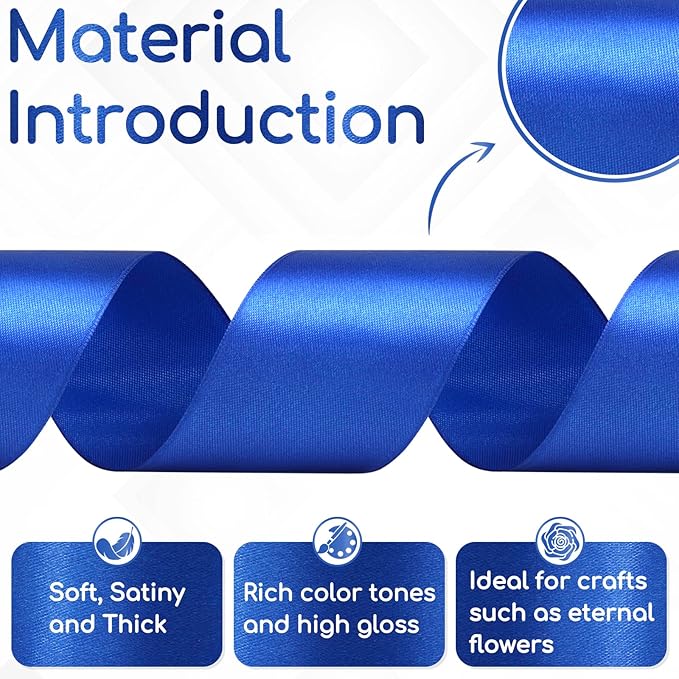 Material Introduction

Soft, Satiny and Thick

Rich color tones and high gloss

Ideal for crafts such as eternal flowers